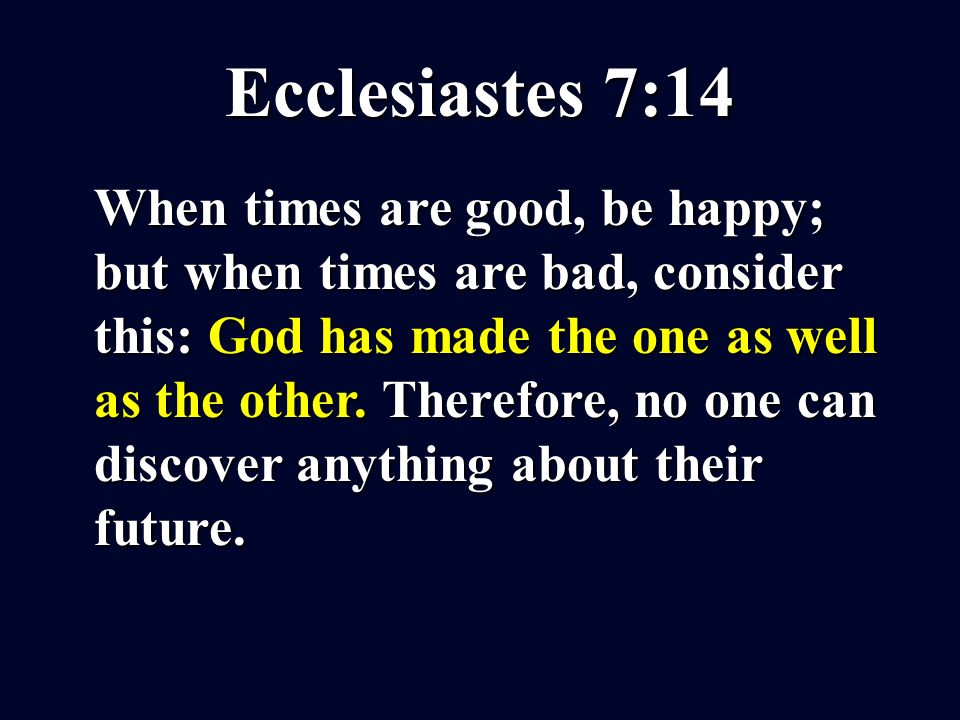 Ecclesiastes 7:14

When times are good, be happy; but when times are bad, consider this: God has made the one as well as the other. Therefore, no one can discover anything about their future.